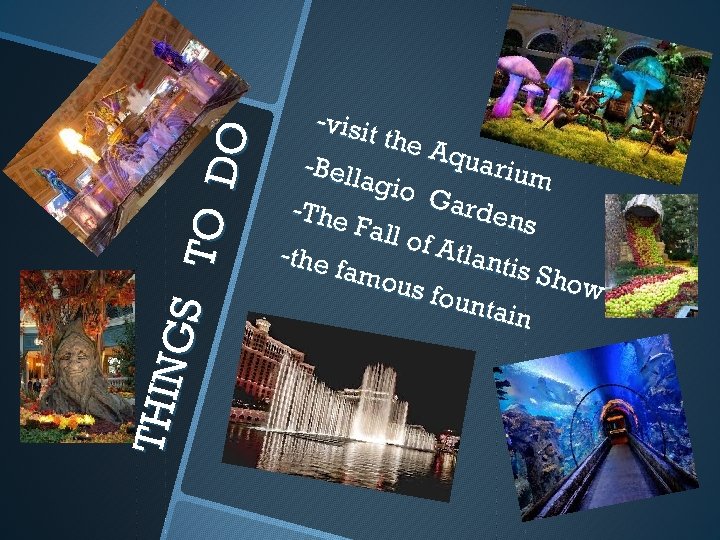 THINGS TO DO

-visit the Aquarium
-Bellagio Gardens
-The Fall of Atlantis Show
-the famous fountain